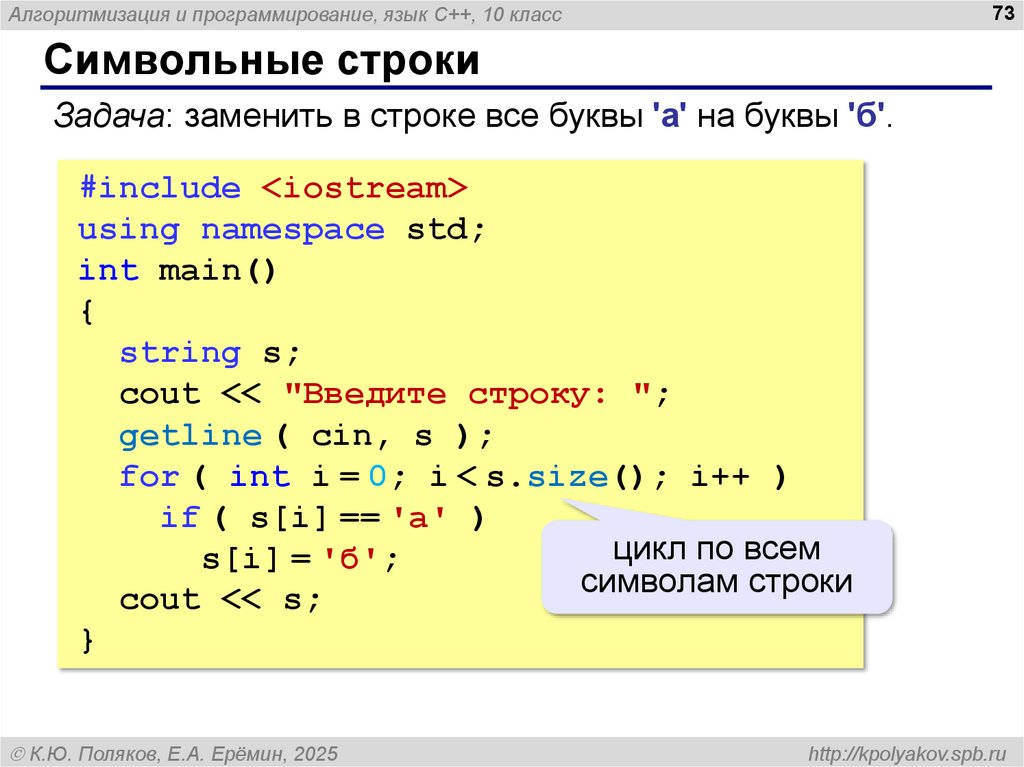 Алгоритмизация и программирование, язык C++, 10 класс

73

Символьные строки

Задача: заменить в строке все буквы 'а' на буквы 'б'.

#include <iostream>
using namespace std;
int main()
{
  string s;
  cout << "Введите строку: ";
  getline ( cin, s );
  for ( int i = 0; i < s.size(); i++ )
    if ( s[i] == 'а' )
      s[i] = 'б';
  cout << s;
}

цикл по всем символам строки

© К.Ю. Поляков, Е.А. Ерёмин, 2025

http://kpolyakov.spb.ru